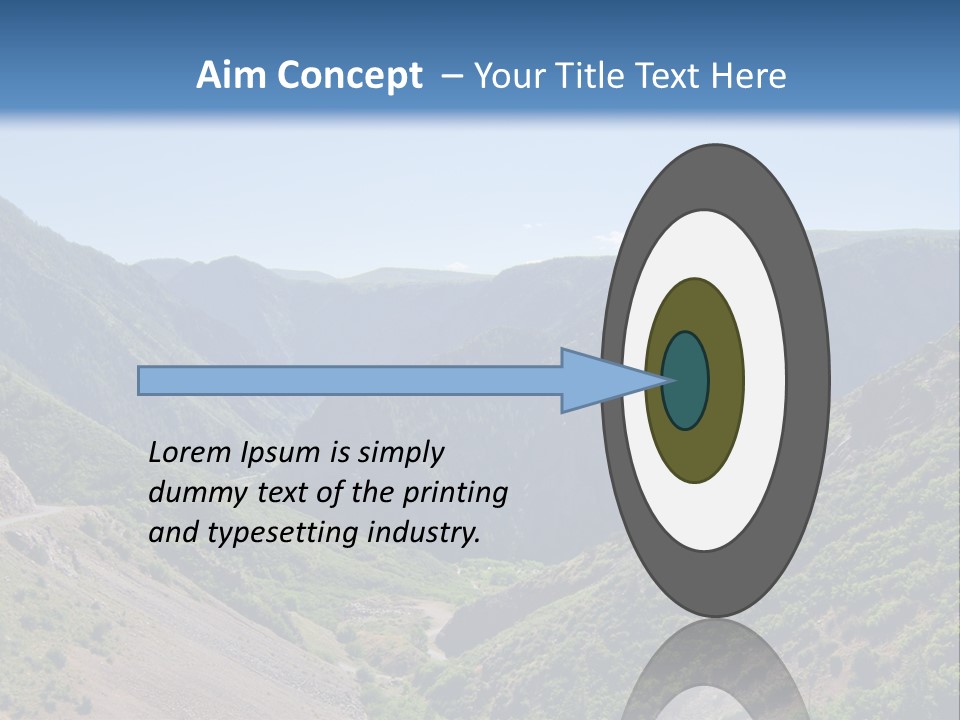 Aim Concept – Your Title Text Here

Lorem Ipsum is simply dummy text of the printing and typesetting industry.